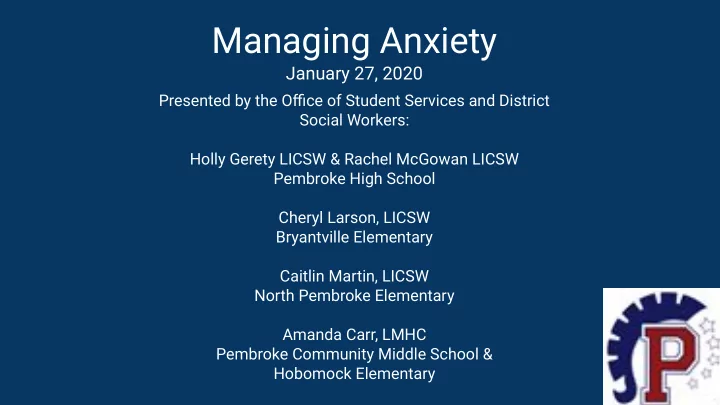 Managing Anxiety
January 27, 2020
Presented by the Office of Student Services and District Social Workers:

Holly Gerety LICSW & Rachel McGowan LICSW
Pembroke High School

Cheryl Larson, LICSW
Bryantville Elementary

Caitlin Martin, LICSW
North Pembroke Elementary

Amanda Carr, LMHC
Pembroke Community Middle School & Hobomock Elementary

P